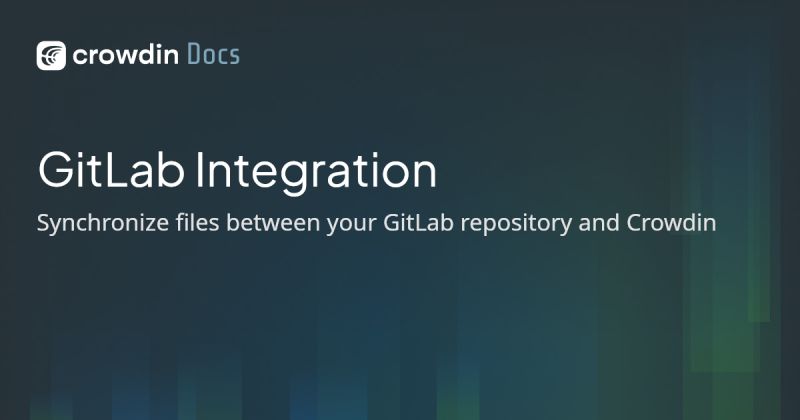 crowdin Docs

GitLab Integration

Synchronize files between your GitLab repository and Crowdin